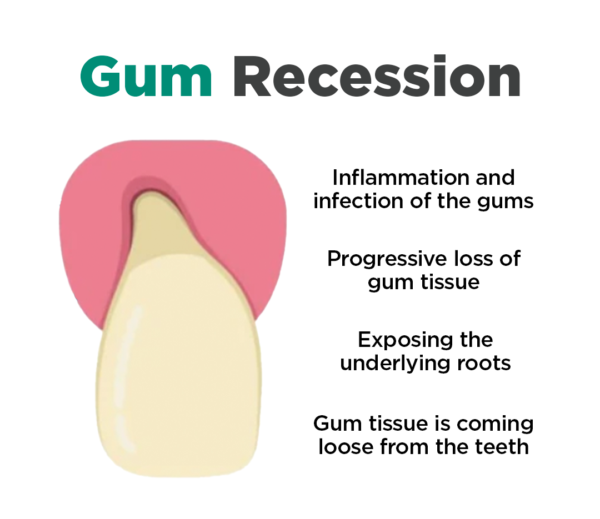 Gum Recession

Inflammation and infection of the gums

Progressive loss of gum tissue

Exposing the underlying roots

Gum tissue is coming loose from the teeth